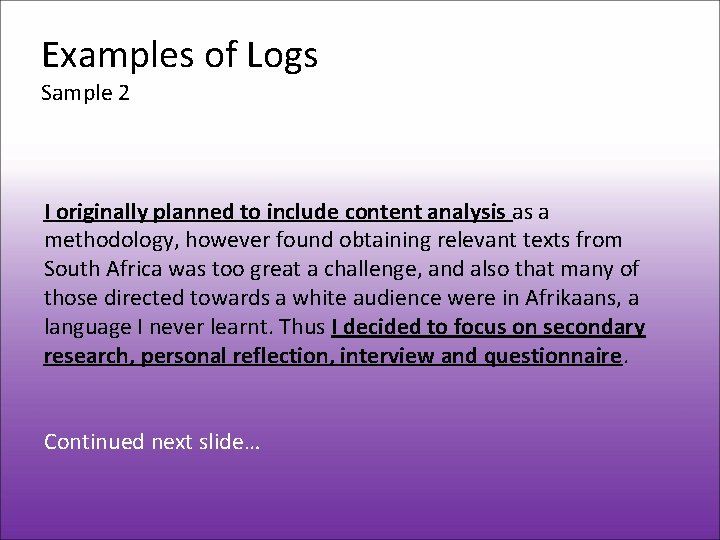 Examples of Logs
Sample 2

I originally planned to include content analysis as a methodology, however found obtaining relevant texts from South Africa was too great a challenge, and also that many of those directed towards a white audience were in Afrikaans, a language I never learnt. Thus I decided to focus on secondary research, personal reflection, interview and questionnaire.

Continued next slide…